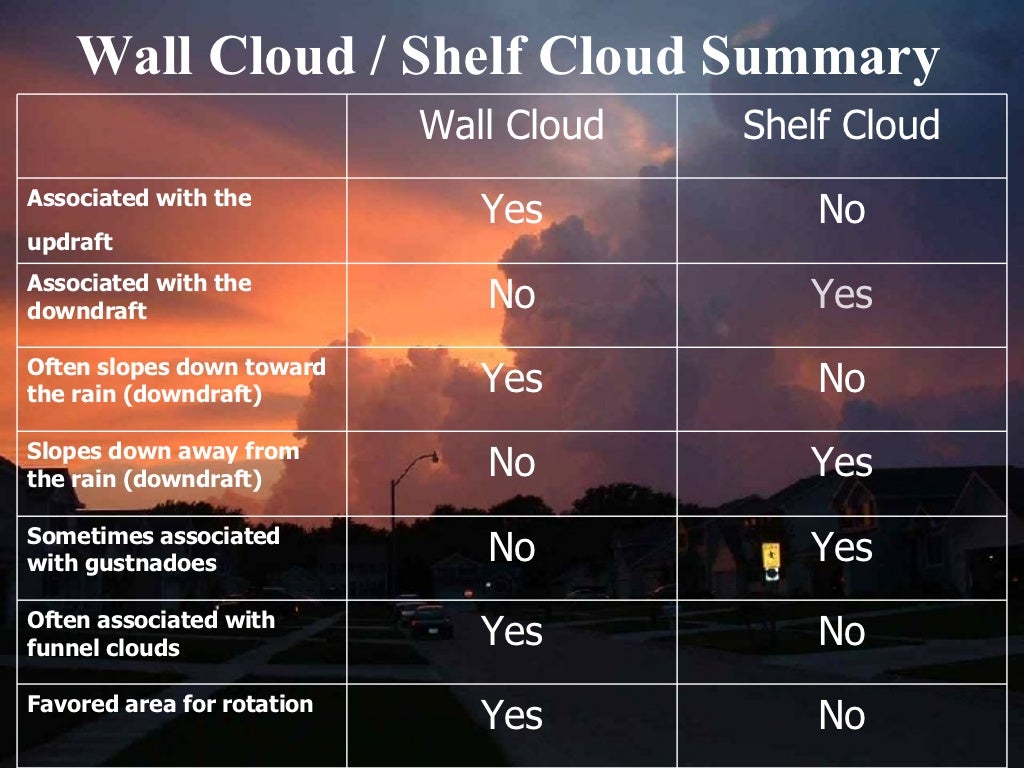 Wall Cloud / Shelf Cloud Summary

|  | Wall Cloud | Shelf Cloud |
|---|---|---|
| Associated with the updraft | Yes | No |
| Associated with the downdraft | No | Yes |
| Often slopes down toward the rain (downdraft) | Yes | No |
| Slopes down away from the rain (downdraft) | No | Yes |
| Sometimes associated with gustnadoes | No | Yes |
| Often associated with funnel clouds | Yes | No |
| Favored area for rotation | Yes | No |